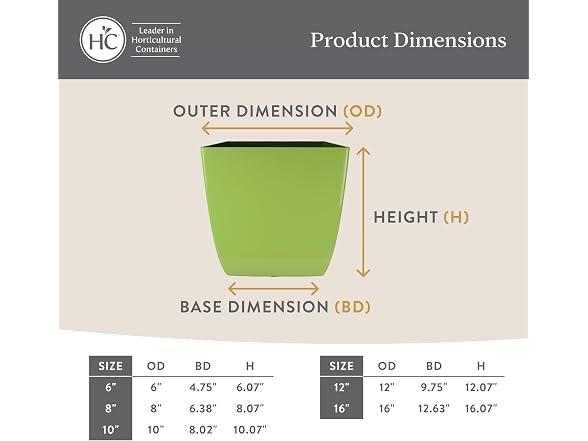 HC Leader in Horticultural Containers

Product Dimensions

OUTER DIMENSION (OD)

HEIGHT (H)

BASE DIMENSION (BD)

| SIZE | OD | BD | H |
|---|---|---|---|
| 6" | 6" | 4.75" | 6.07" |
| 8" | 8" | 6.38" | 8.07" |
| 10" | 10" | 8.02" | 10.07" |

| SIZE | OD | BD | H |
|---|---|---|---|
| 12" | 12" | 9.75" | 12.07" |
| 16" | 16" | 12.63" | 16.07" |